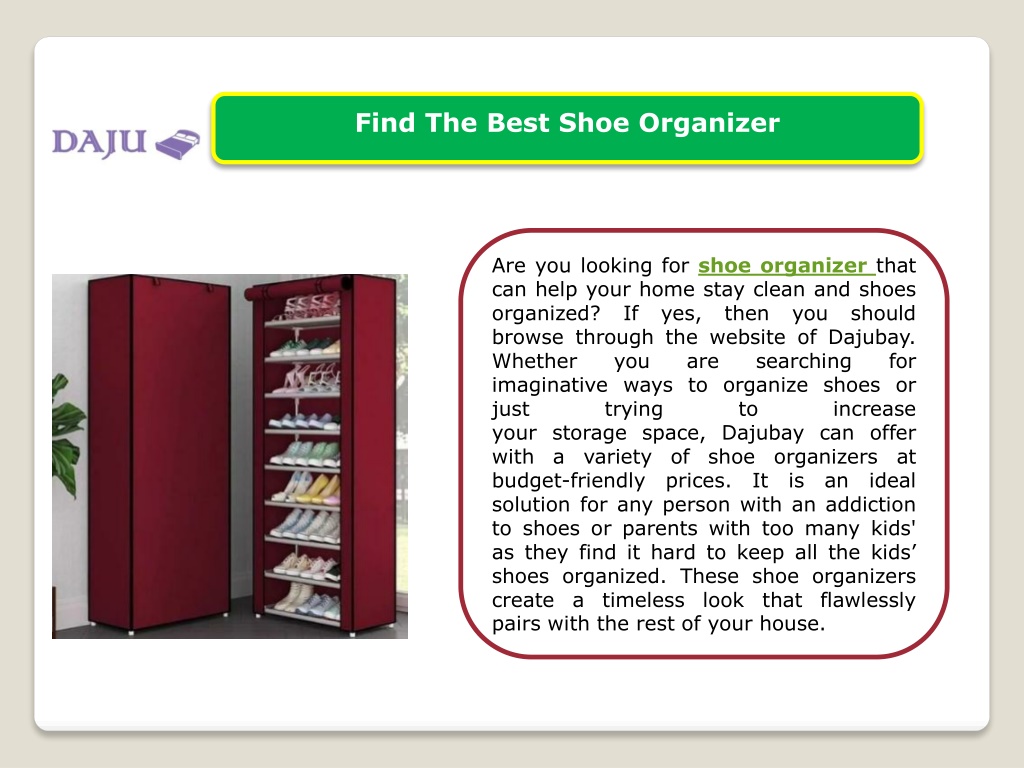 DAJU

Find The Best Shoe Organizer

Are you looking for shoe organizer that can help your home stay clean and shoes organized? If yes, then you should browse through the website of Dajubay. Whether you are searching for imaginative ways to organize shoes or just trying to increase your storage space, Dajubay can offer with a variety of shoe organizers at budget-friendly prices. It is an ideal solution for any person with an addiction to shoes or parents with too many kids' as they find it hard to keep all the kids’ shoes organized. These shoe organizers create a timeless look that flawlessly pairs with the rest of your house.